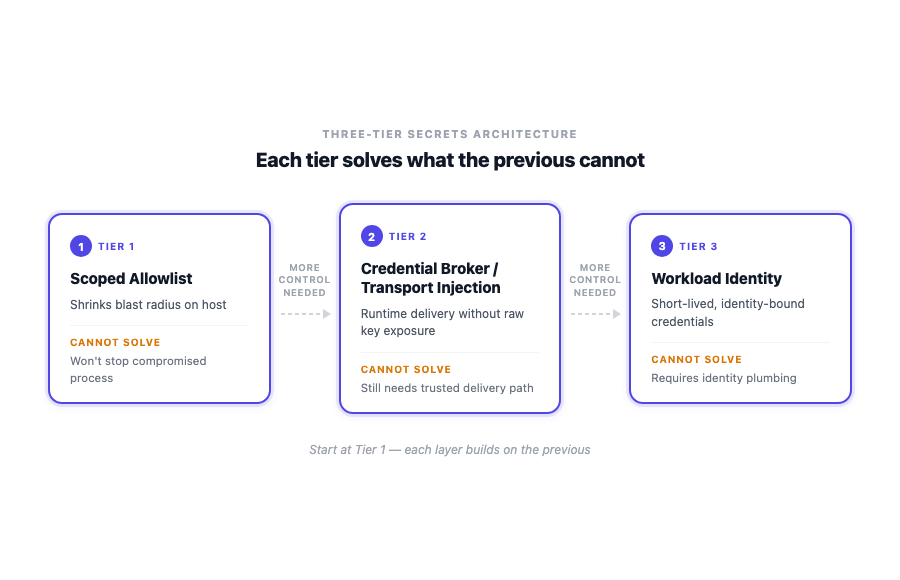 THREE-TIER SECRETS ARCHITECTURE

Each tier solves what the previous cannot

1 TIER 1

Scoped Allowlist

Shrinks blast radius on host

CANNOT SOLVE

Won't stop compromised process

MORE CONTROL NEEDED

2 TIER 2

Credential Broker / Transport Injection

Runtime delivery without raw key exposure

CANNOT SOLVE

Still needs trusted delivery path

MORE CONTROL NEEDED

3 TIER 3

Workload Identity

Short-lived, identity-bound credentials

CANNOT SOLVE

Requires identity plumbing

Start at Tier 1 — each layer builds on the previous